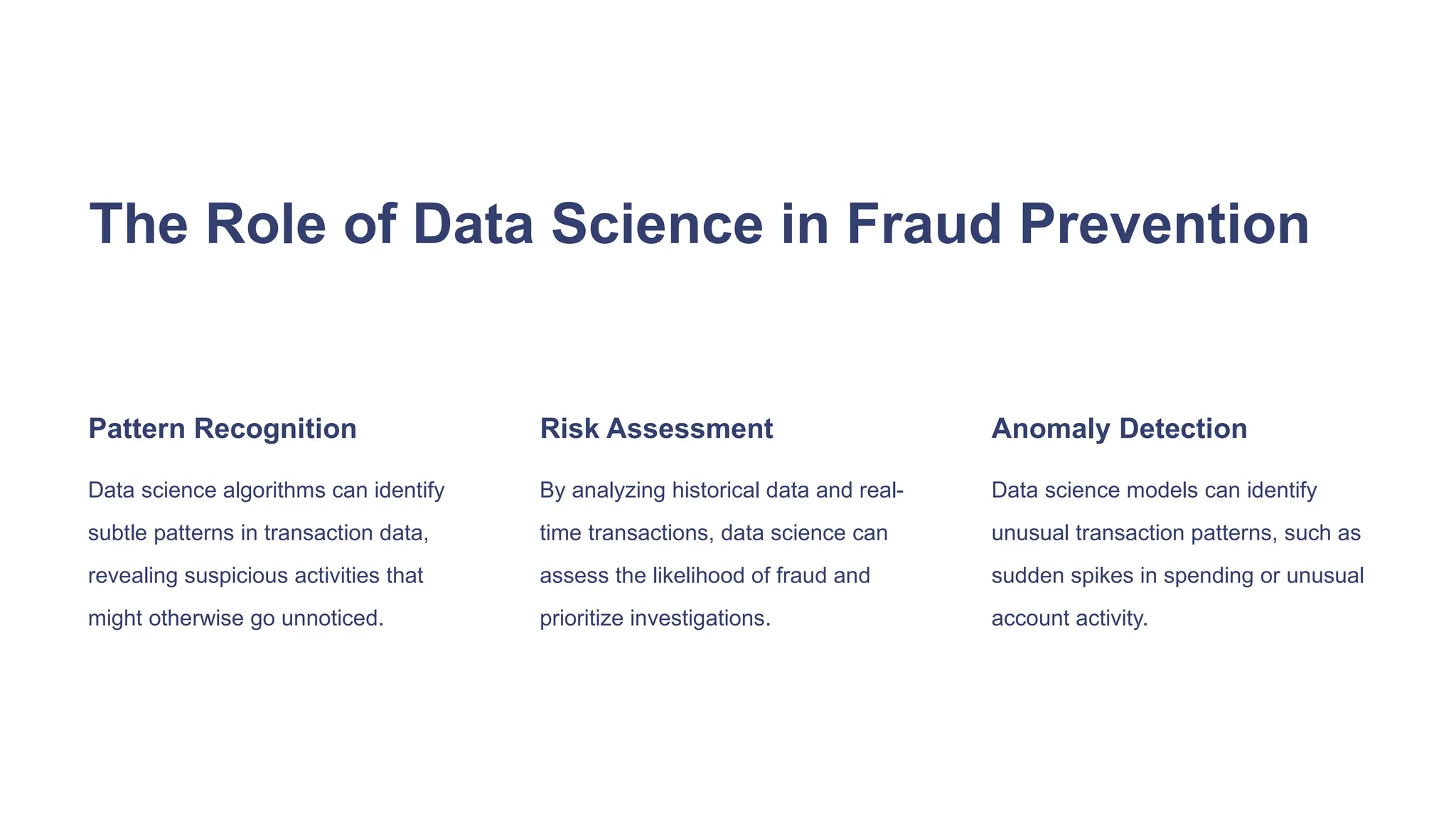 The Role of Data Science in Fraud Prevention

Pattern Recognition

Data science algorithms can identify subtle patterns in transaction data, revealing suspicious activities that might otherwise go unnoticed.

Risk Assessment

By analyzing historical data and real-time transactions, data science can assess the likelihood of fraud and prioritize investigations.

Anomaly Detection

Data science models can identify unusual transaction patterns, such as sudden spikes in spending or unusual account activity.